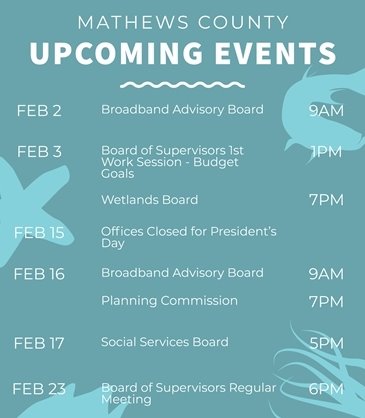 MATHEWS COUNTY
UPCOMING EVENTS

| | | |
|---|---|---|
| FEB 2 | Broadband Advisory Board | 9AM |
| FEB 3 | Board of Supervisors 1st Work Session - Budget Goals | 1PM |
| | Wetlands Board | 7PM |
| FEB 15 | Offices Closed for President's Day | |
| FEB 16 | Broadband Advisory Board | 9AM |
| | Planning Commission | 7PM |
| FEB 17 | Social Services Board | 5PM |
| FEB 23 | Board of Supervisors Regular Meeting | 6PM |